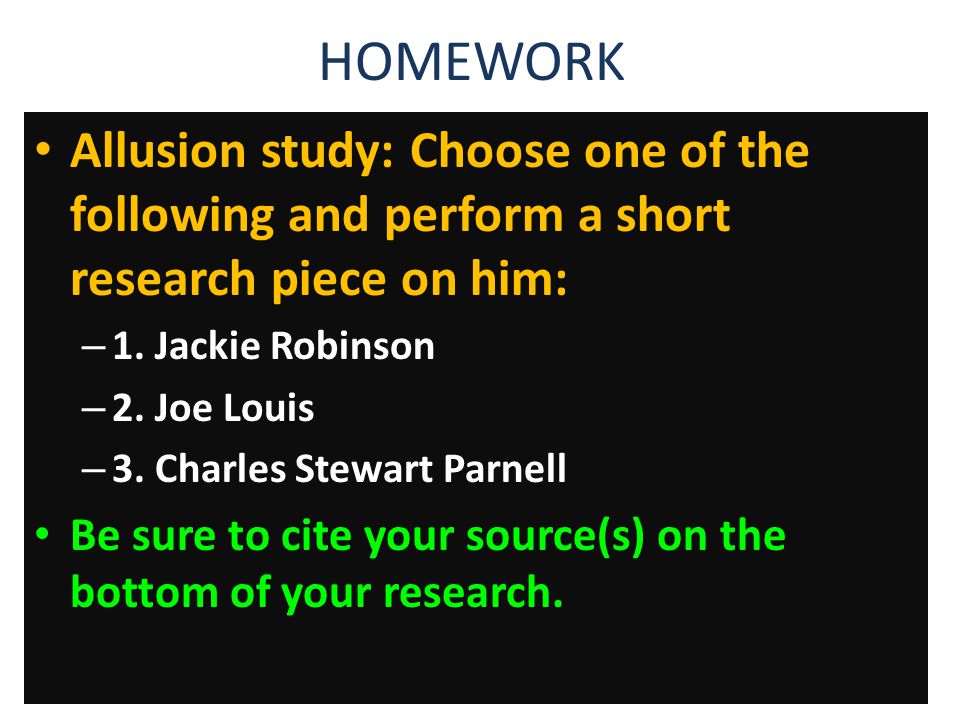 HOMEWORK

• Allusion study: Choose one of the following and perform a short research piece on him:
– 1. Jackie Robinson
– 2. Joe Louis
– 3. Charles Stewart Parnell

• Be sure to cite your source(s) on the bottom of your research.